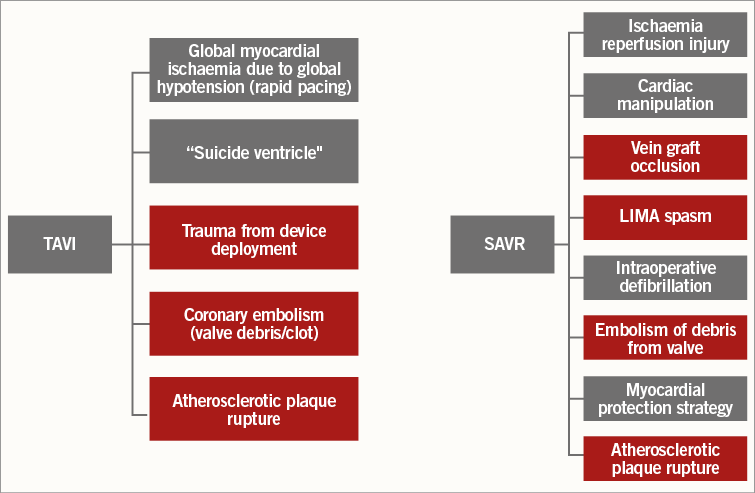 TAVI

Global myocardial ischaemia due to global hypotension (rapid pacing)

“Suicide ventricle"

Trauma from device deployment

Coronary embolism (valve debris/clot)

Atherosclerotic plaque rupture

SAVR

Ischaemia reperfusion injury

Cardiac manipulation

Vein graft occlusion

LIMA spasm

Intraoperative defibrillation

Embolism of debris from valve

Myocardial protection strategy

Atherosclerotic plaque rupture